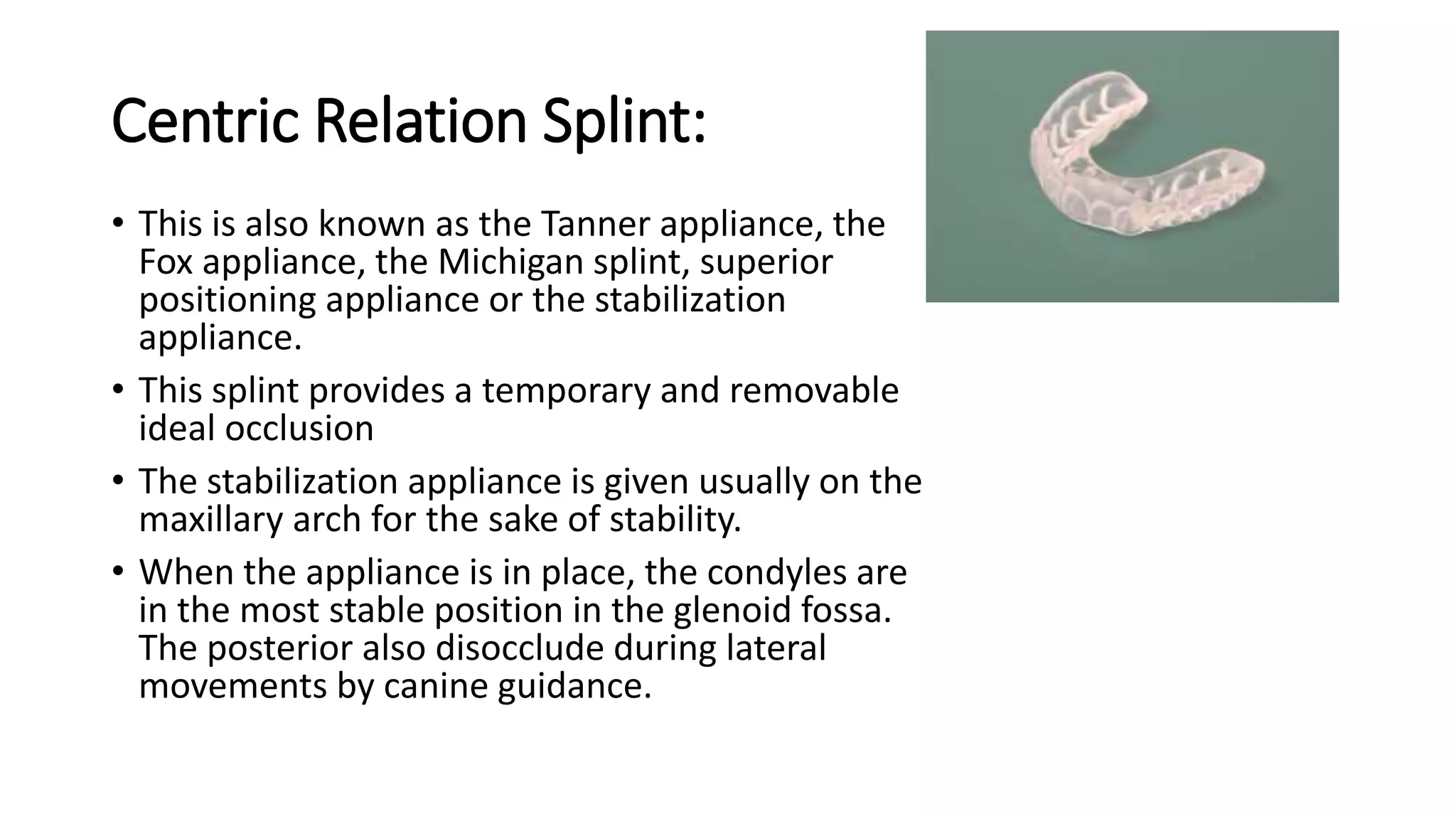 Centric Relation Splint:

• This is also known as the Tanner appliance, the Fox appliance, the Michigan splint, superior positioning appliance or the stabilization appliance.

• This splint provides a temporary and removable ideal occlusion

• The stabilization appliance is given usually on the maxillary arch for the sake of stability.

• When the appliance is in place, the condyles are in the most stable position in the glenoid fossa. The posterior also disocclude during lateral movements by canine guidance.